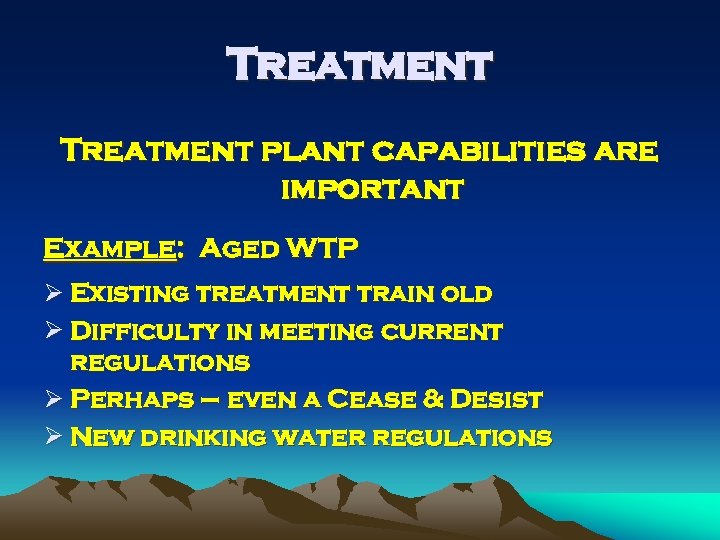 Treatment

Treatment plant capabilities are important

Example: Aged WTP

➢ Existing treatment train old
➢ Difficulty in meeting current regulations
➢ Perhaps – even a Cease & Desist
➢ New drinking water regulations